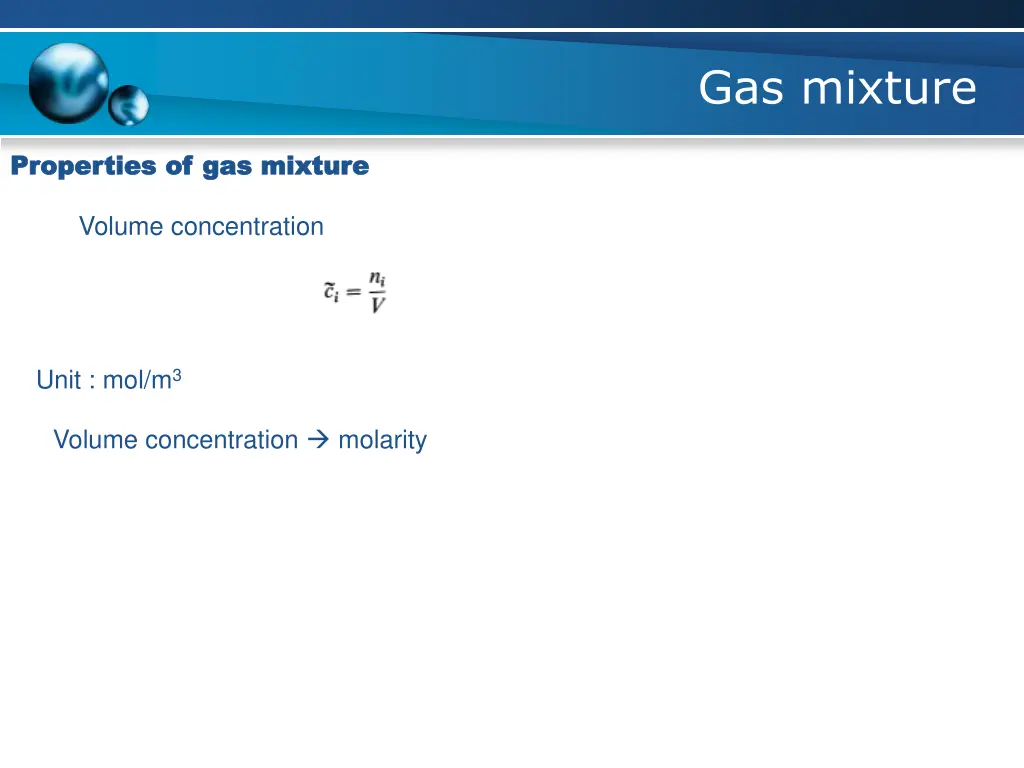 Gas mixture

Properties of gas mixture

Volume concentration

$\tilde{c}_i = \frac{n_i}{V}$

Unit : mol/m$^3$

Volume concentration → molarity